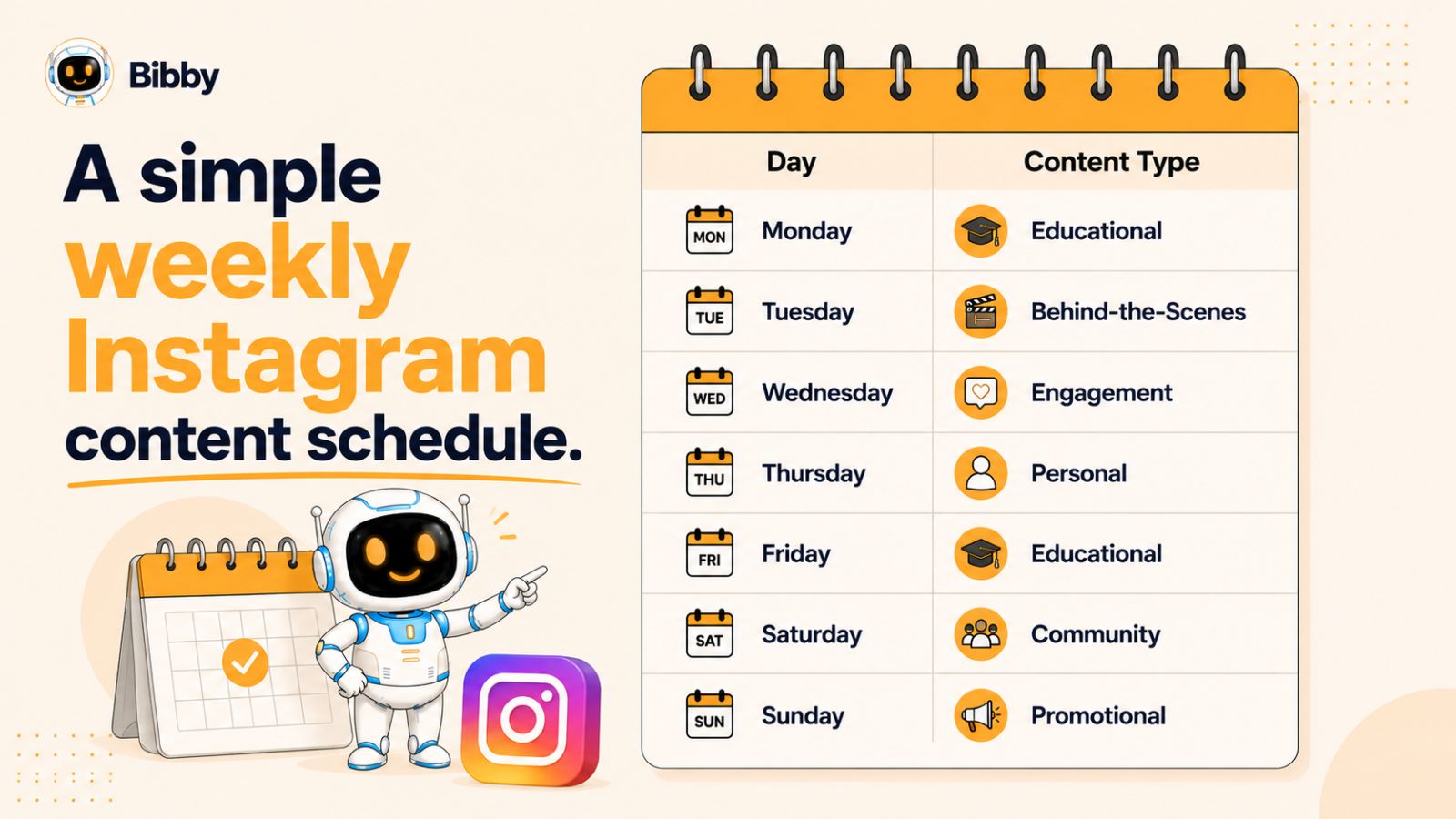 Bibby

A simple weekly Instagram content schedule.

| Day | Content Type |
|---|---|
| MON Monday | Educational |
| TUE Tuesday | Behind-the-Scenes |
| WED Wednesday | Engagement |
| THU Thursday | Personal |
| FRI Friday | Educational |
| SAT Saturday | Community |
| SUN Sunday | Promotional |